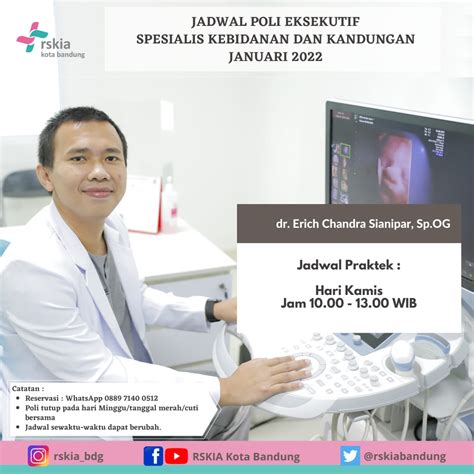 rskia
kota bandung

JADWAL POLI EKSEKUTIF
SPESIALIS KEBIDANAN DAN KANDUNGAN
JANUARI 2022

dr. Erich Chandra Sianipar, Sp.OG

Jadwal Praktek :

Hari Kamis
Jam 10.00 - 13.00 WIB

Catatan :
• Reservasi : WhatsApp 0889 7140 0512
• Poli tutup pada hari Minggu/tanggal merah/cuti bersama
• Jadwal sewaktu-waktu dapat berubah.

rskia_bdg
RSKIA Kota Bandung
@rskiabandung